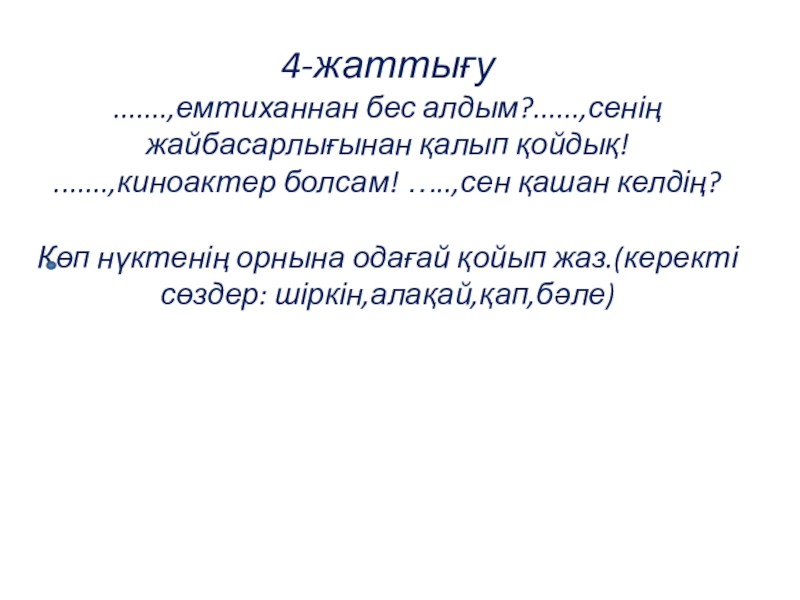 4-жаттығу

.......,емтиханнан бес алдым?......,сенің жайбасарлығынан қалып қойдық! .......,киноактер болсам! …..,сен қашан келдің?

Көп нүктенің орнына одағай қойып жаз.(керекті сөздер: шіркін,алақай,қап,бәле)